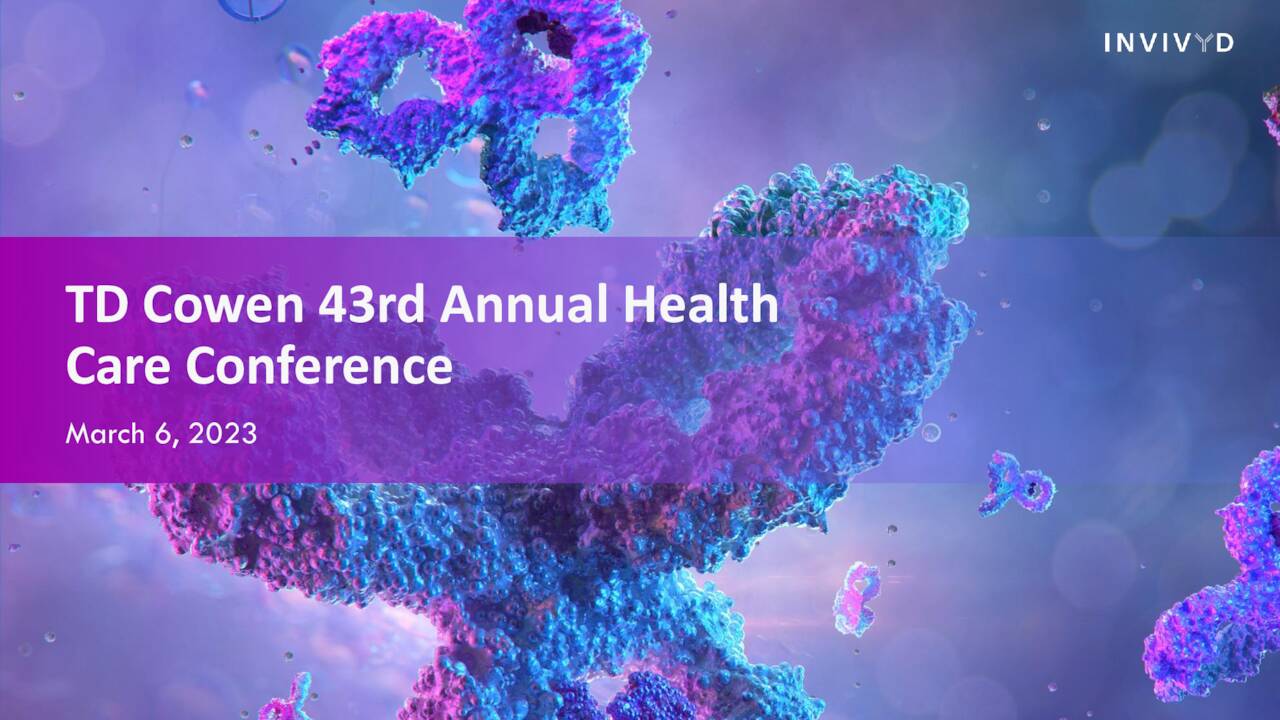 INVIVYD

TD Cowen 43rd Annual Health Care Conference

March 6, 2023